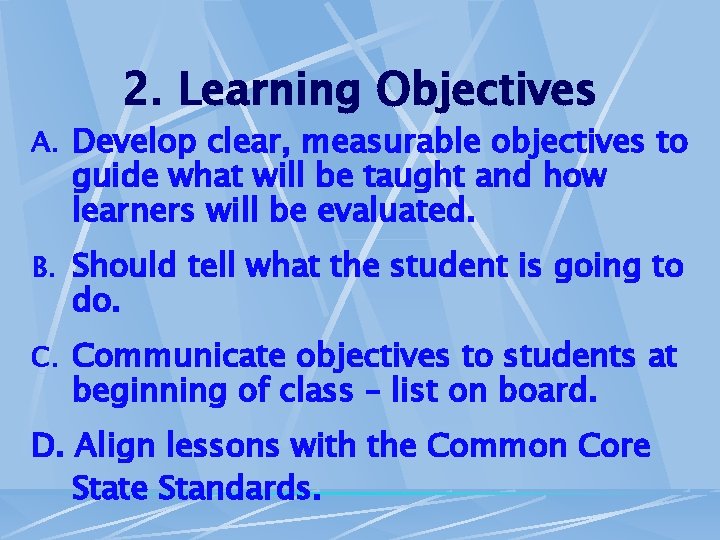 2. Learning Objectives

A. Develop clear, measurable objectives to guide what will be taught and how learners will be evaluated.

B. Should tell what the student is going to do.

C. Communicate objectives to students at beginning of class – list on board.

D. Align lessons with the Common Core State Standards.